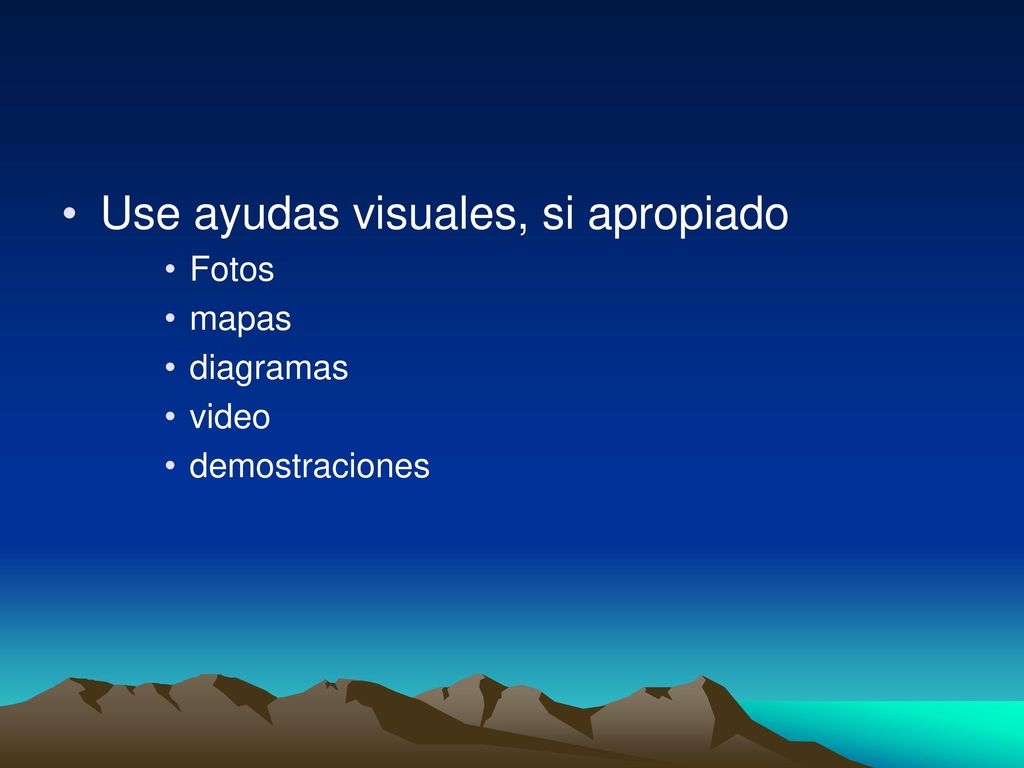 • Use ayudas visuales, si apropiado
• Fotos
• mapas
• diagramas
• video
• demostraciones